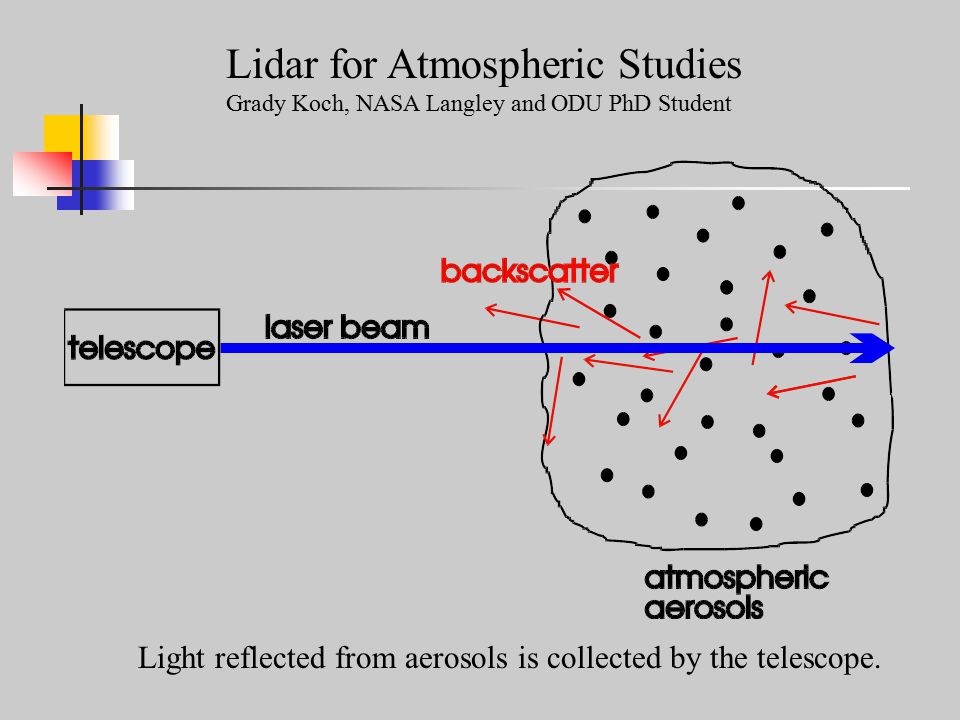 Lidar for Atmospheric Studies
Grady Koch, NASA Langley and ODU PhD Student

backscatter

telescope

laser beam

atmospheric aerosols

Light reflected from aerosols is collected by the telescope.